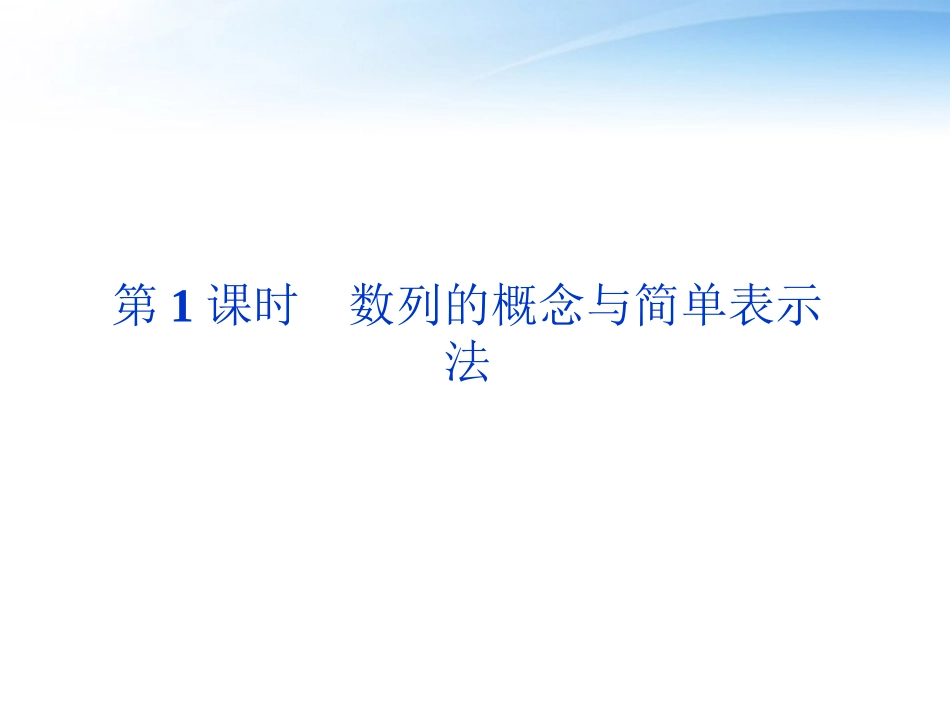 第 1 课时　数列的概念与简单表示法